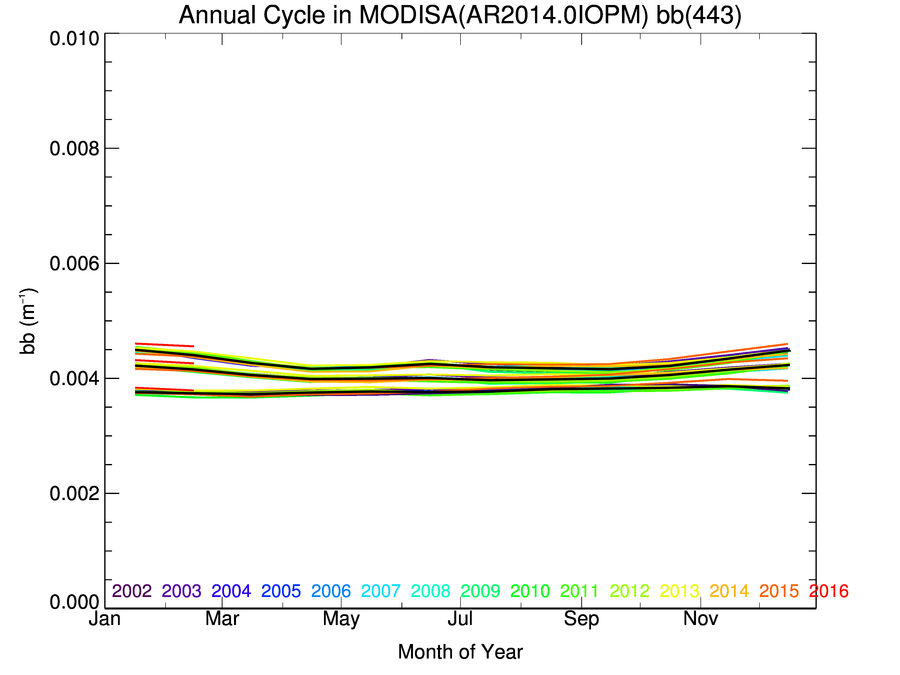 Annual Cycle in MODISA(AR2014.0IOPM) bb(443)

0.010
0.008
0.006
0.004
0.002
0.000

bb ($m^{-1}$)

2002 2003 2004 2005 2006 2007 2008 2009 2010 2011 2012 2013 2014 2015 2016

Jan Mar May Jul Sep Nov

Month of Year